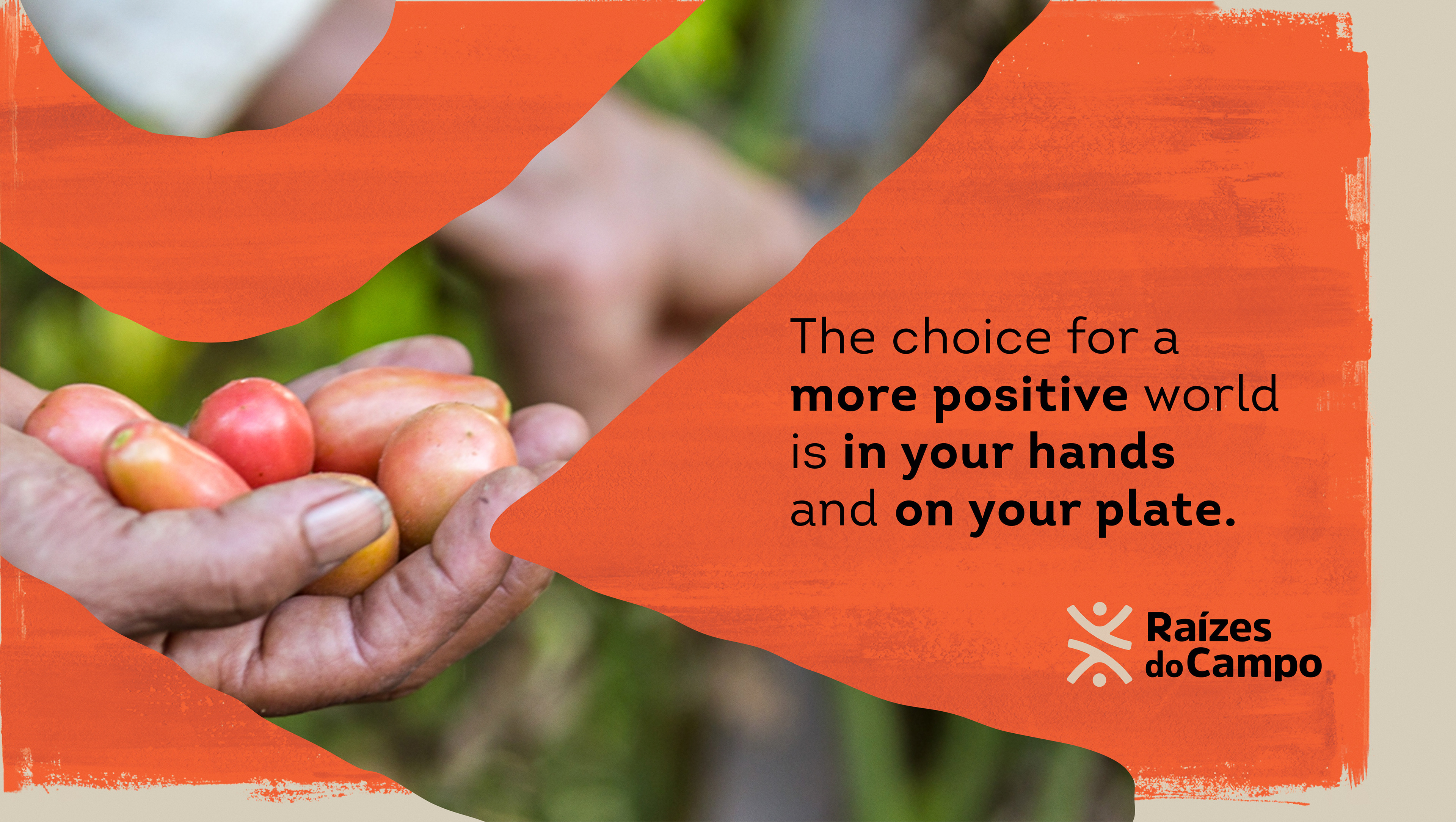 The choice for a more positive world is in your hands and on your plate.

Raízes do Campo